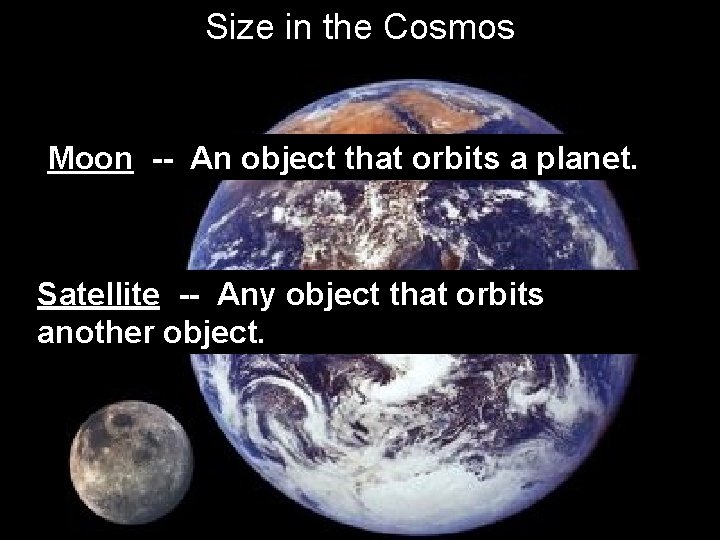 Size in the Cosmos

Moon -- An object that orbits a planet.

Satellite -- Any object that orbits another object.